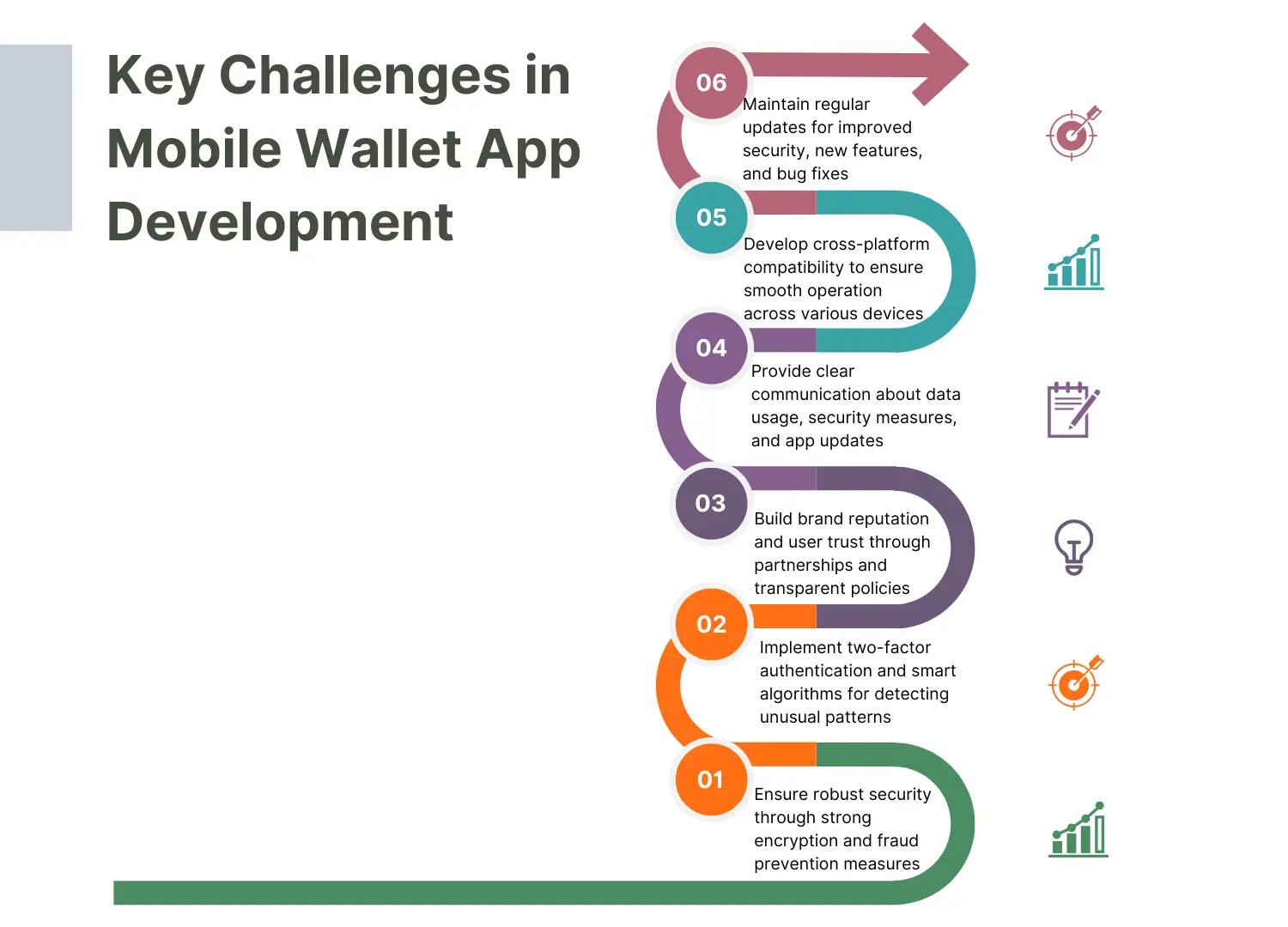 Key Challenges in Mobile Wallet App Development

06
Maintain regular updates for improved security, new features, and bug fixes

05
Develop cross-platform compatibility to ensure smooth operation across various devices

04
Provide clear communication about data usage, security measures, and app updates

03
Build brand reputation and user trust through partnerships and transparent policies

02
Implement two-factor authentication and smart algorithms for detecting unusual patterns

01
Ensure robust security through strong encryption and fraud prevention measures